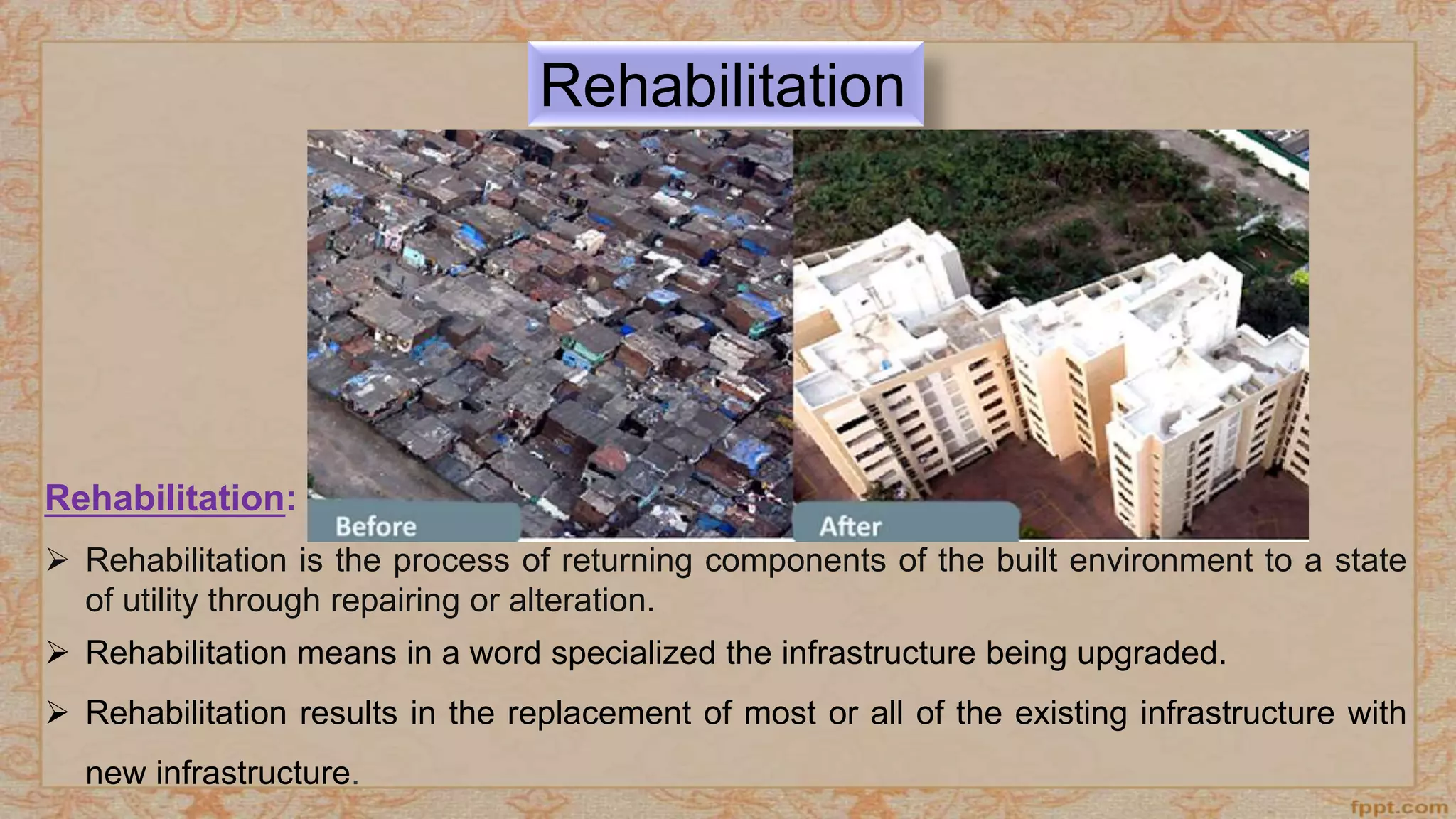 Rehabilitation

Before

After

Rehabilitation:

➢ Rehabilitation is the process of returning components of the built environment to a state of utility through repairing or alteration.

➢ Rehabilitation means in a word specialized the infrastructure being upgraded.

➢ Rehabilitation results in the replacement of most or all of the existing infrastructure with new infrastructure.

fppt.com